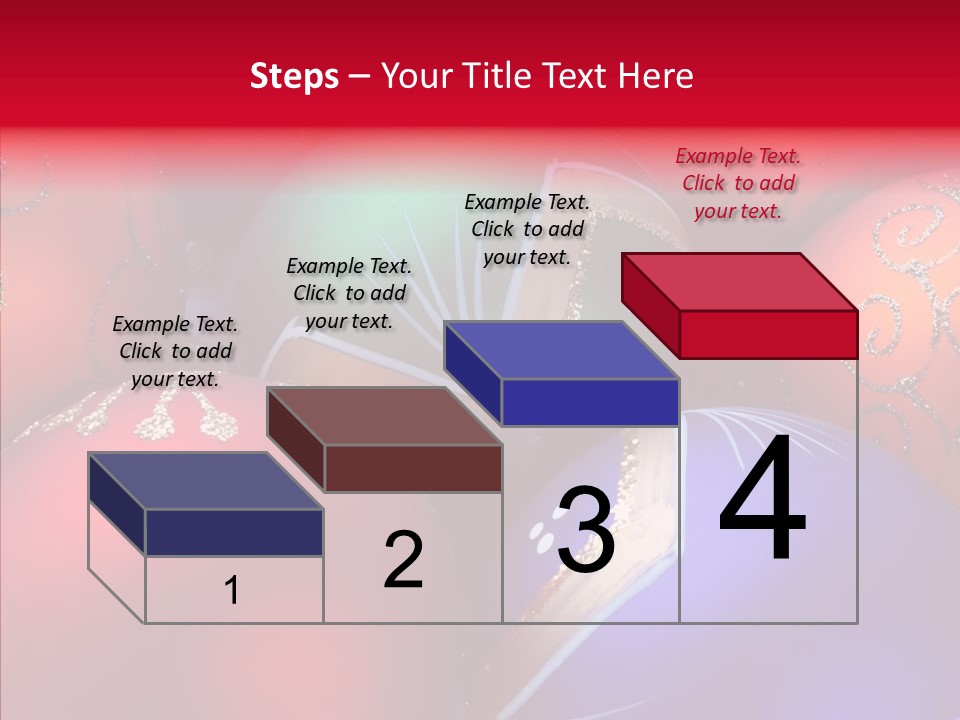 Steps – Your Title Text Here

Example Text. Click to add your text.

Example Text. Click to add your text.

Example Text. Click to add your text.

Example Text. Click to add your text.

1

2

3

4